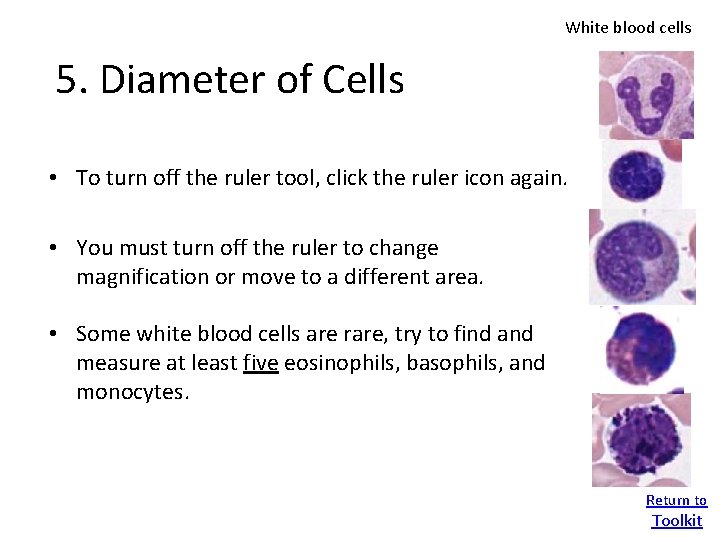 White blood cells

5. Diameter of Cells

• To turn off the ruler tool, click the ruler icon again.

• You must turn off the ruler to change magnification or move to a different area.

• Some white blood cells are rare, try to find and measure at least five eosinophils, basophils, and monocytes.

Return to Toolkit